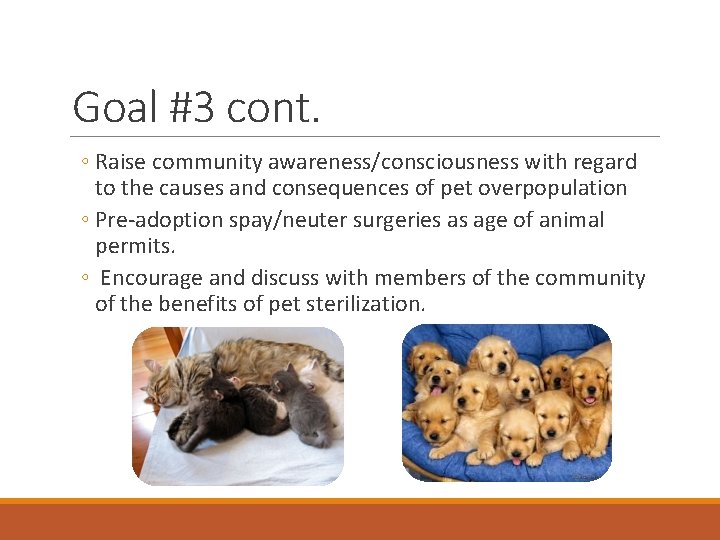 Goal #3 cont.

◦ Raise community awareness/consciousness with regard to the causes and consequences of pet overpopulation
◦ Pre-adoption spay/neuter surgeries as age of animal permits.
◦ Encourage and discuss with members of the community of the benefits of pet sterilization.